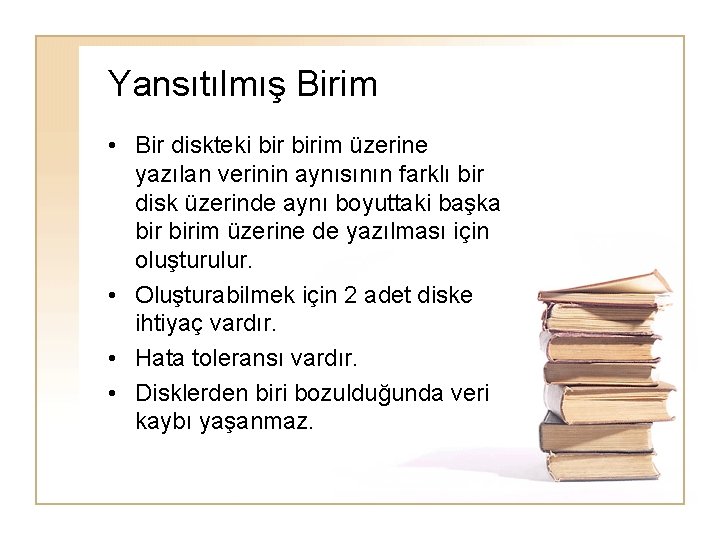 Yansıtılmış Birim

• Bir diskteki bir birim üzerine yazılan verinin aynısının farklı bir disk üzerinde aynı boyuttaki başka bir birim üzerine de yazılması için oluşturulur.
• Oluşturabilmek için 2 adet diske ihtiyaç vardır.
• Hata toleransı vardır.
• Disklerden biri bozulduğunda veri kaybı yaşanmaz.